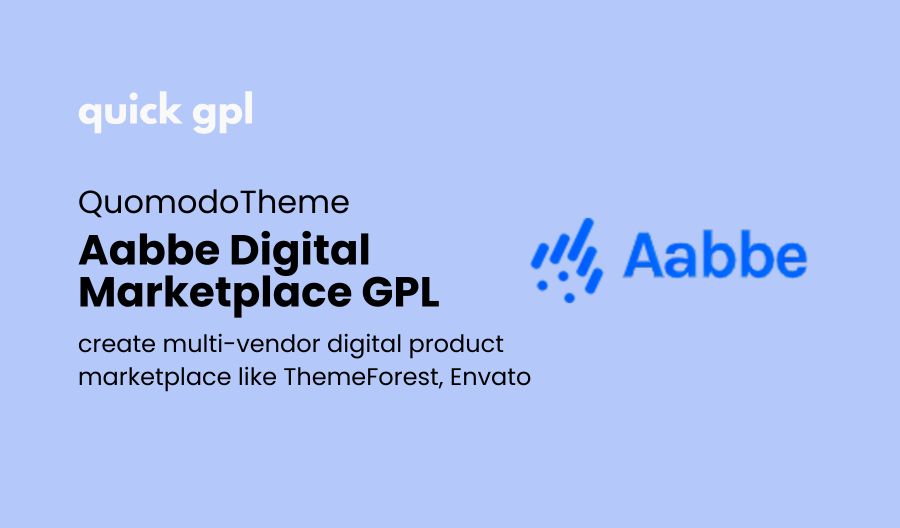 quick gpl

QuomodoTheme

Aabbe Digital Marketplace GPL

create multi-vendor digital product marketplace like ThemeForest, Envato

Aabbe